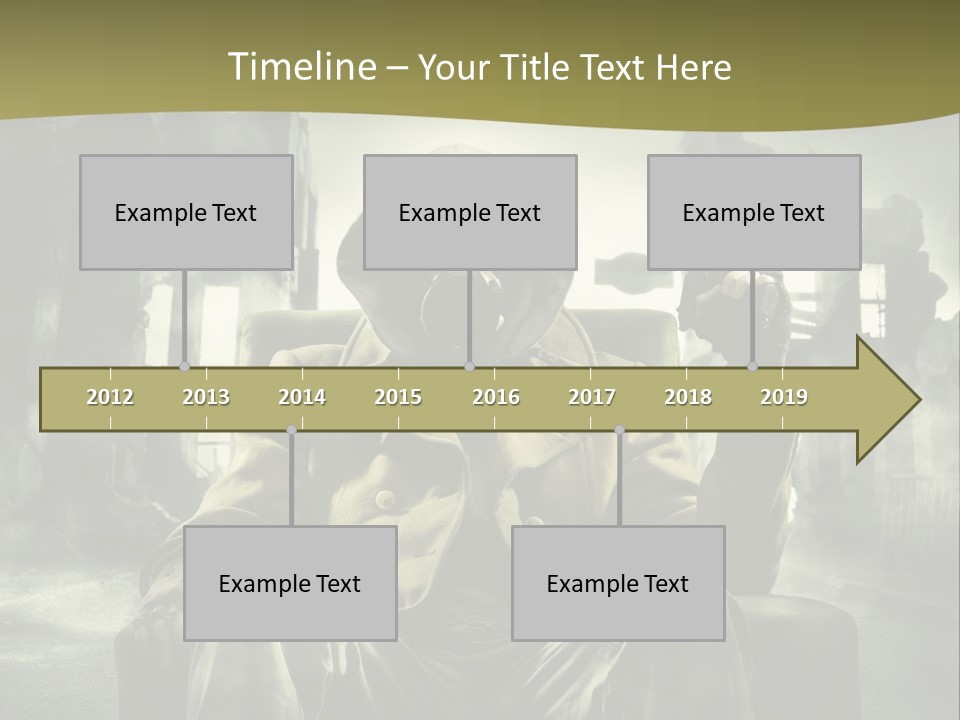 Timeline – Your Title Text Here

Example Text

Example Text

Example Text

2012 2013 2014 2015 2016 2017 2018 2019

Example Text

Example Text